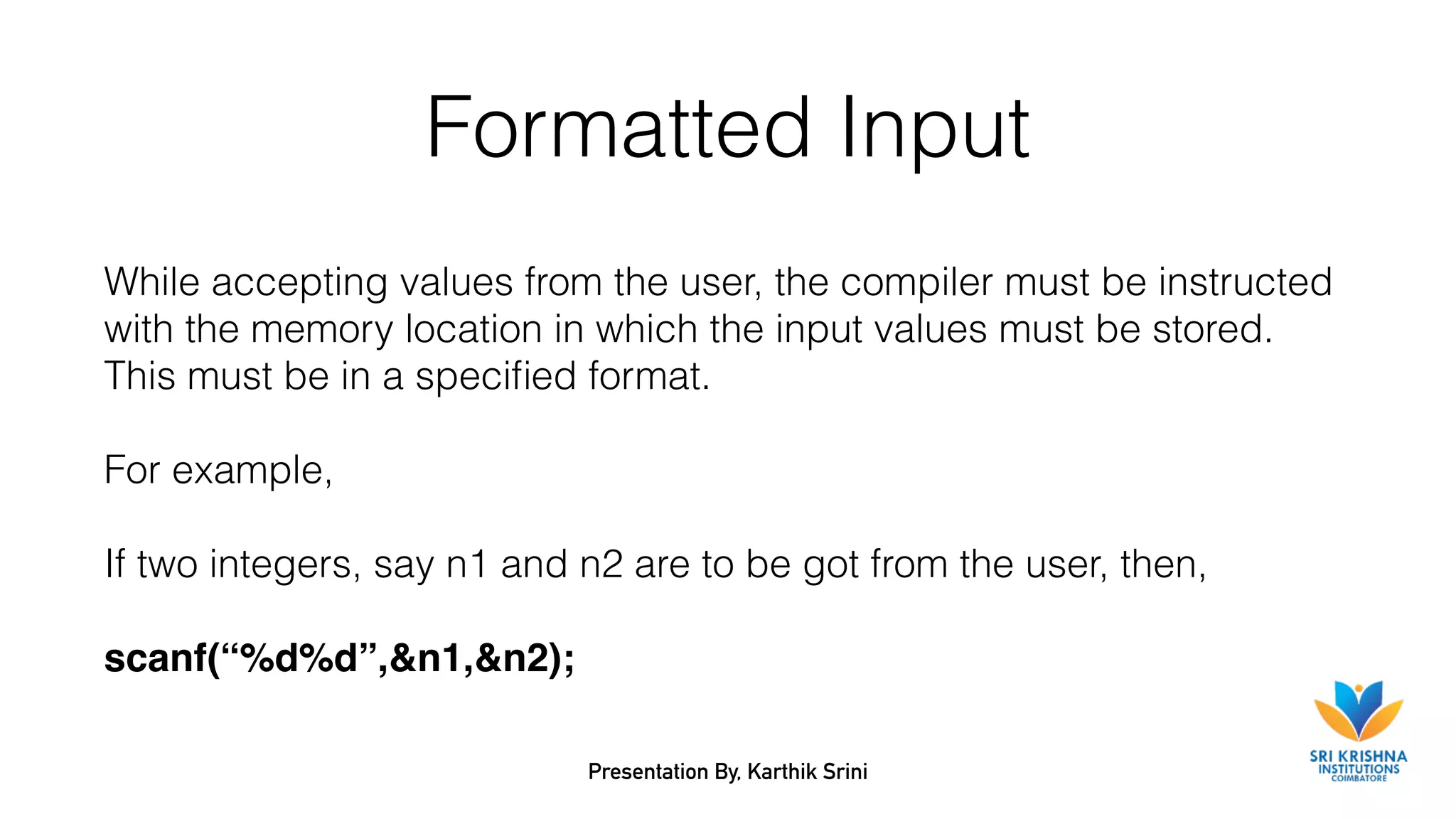 Formatted Input

While accepting values from the user, the compiler must be instructed with the memory location in which the input values must be stored. This must be in a specified format.

For example,

If two integers, say n1 and n2 are to be got from the user, then,

scanf(“%d%d”,&n1,&n2);

Presentation By, Karthik Srini

SRI KRISHNA
INSTITUTIONS
COIMBATORE